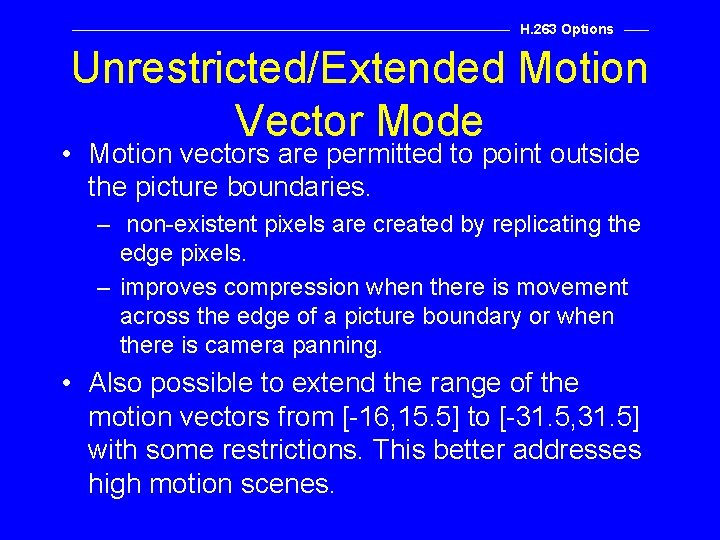 H.263 Options

Unrestricted/Extended Motion Vector Mode

• Motion vectors are permitted to point outside the picture boundaries.

– non-existent pixels are created by replicating the edge pixels.

– improves compression when there is movement across the edge of a picture boundary or when there is camera panning.

• Also possible to extend the range of the motion vectors from [-16,15.5] to [-31.5,31.5] with some restrictions. This better addresses high motion scenes.